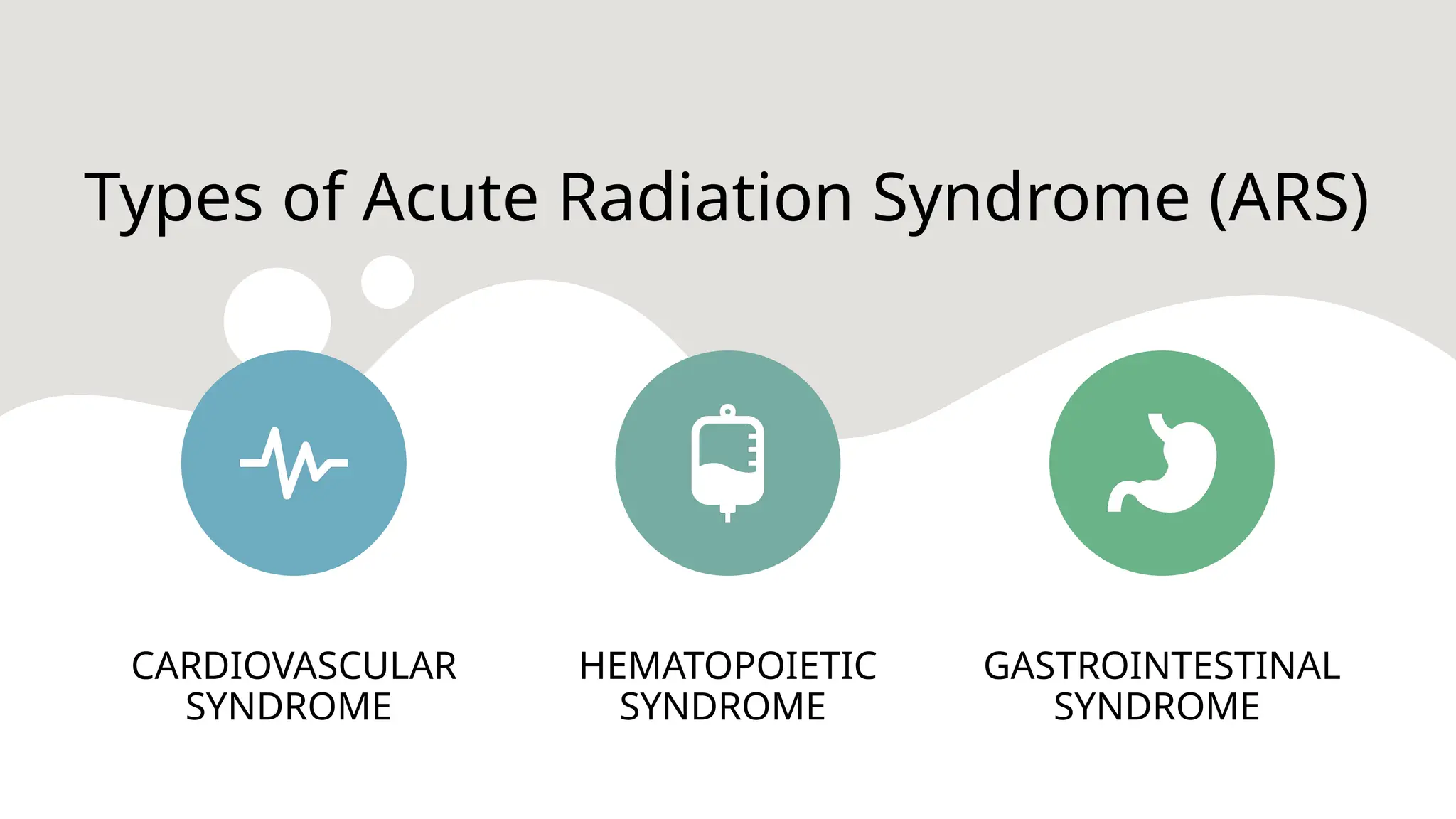 Types of Acute Radiation Syndrome (ARS)

CARDIOVASCULAR SYNDROME

HEMATOPOIETIC SYNDROME

GASTROINTESTINAL SYNDROME